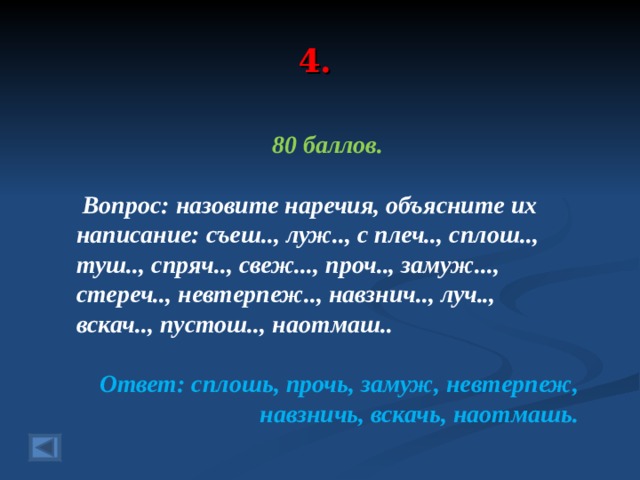 4.

80 баллов.

Вопрос: назовите наречия, объясните их написание: съеш.., луж.., с плеч.., сплош.., туш.., спряч.., свеж..., проч.., замуж..., стереч.., невтерпеж.., навзнич.., луч.., вскач.., пустош.., наотмаш..

Ответ: сплошь, прочь, замуж, невтерпеж, навзничь, вскачь, наотмашь.